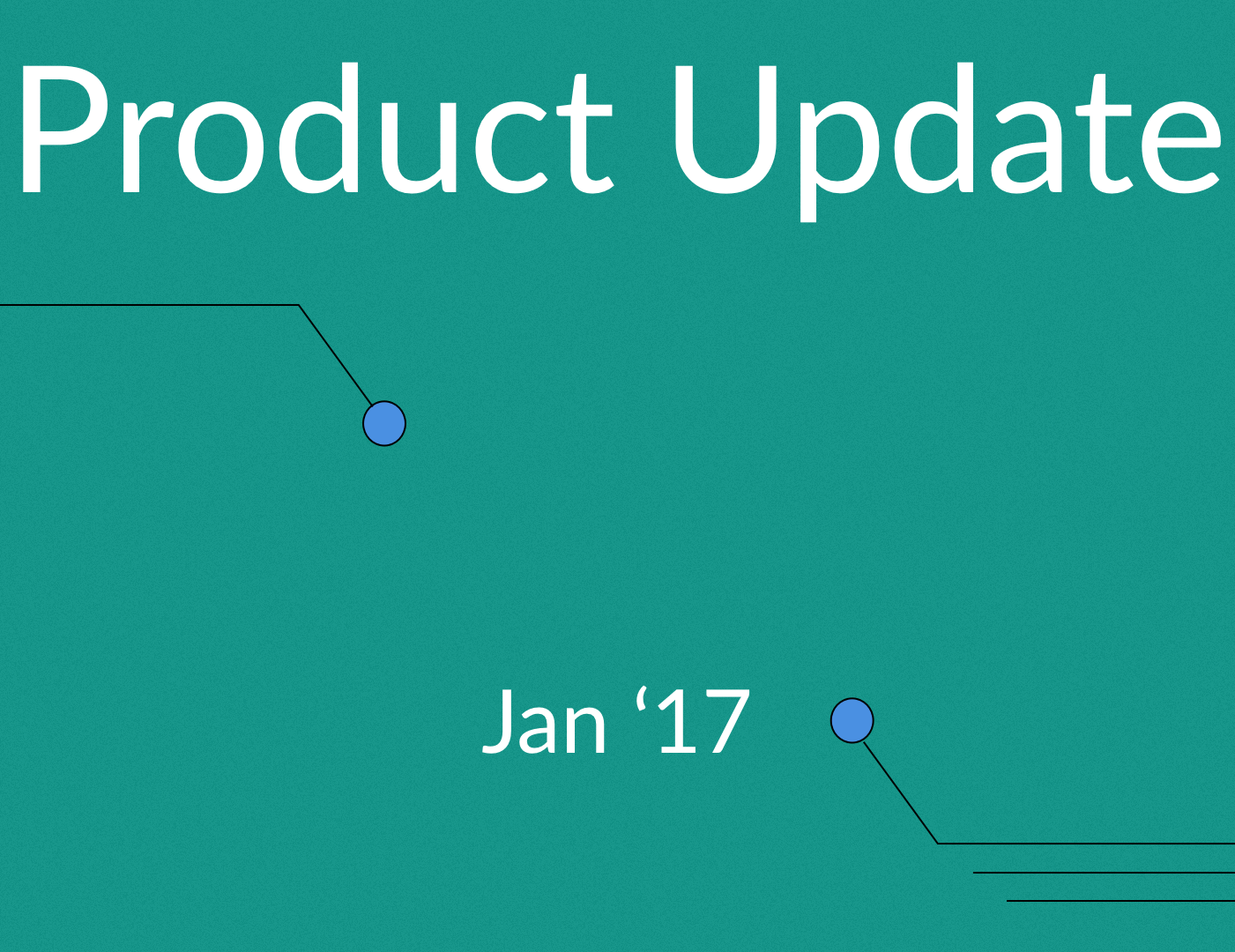 Product Update

Jan ‘17